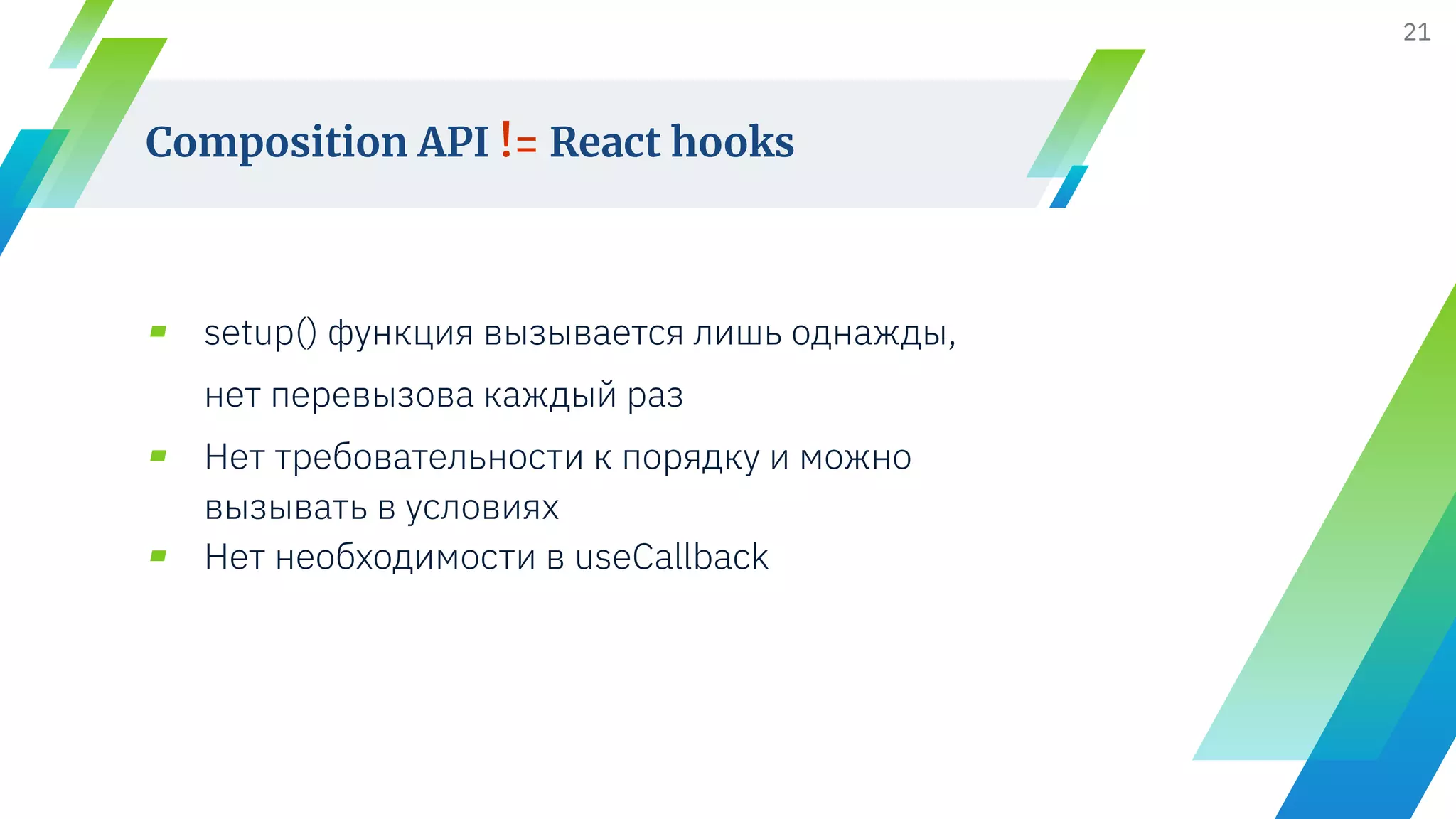 21

Composition API != React hooks

- setup() функция вызывается лишь однажды, нет перевызова каждый раз
- Нет требовательности к порядку и можно вызывать в условиях
- Нет необходимости в useCallback